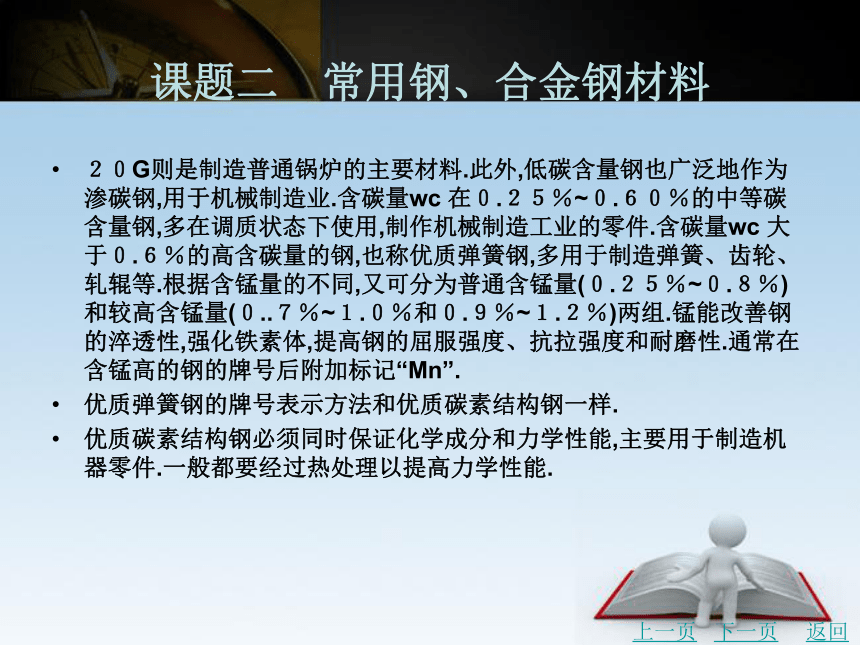 课题二　常用钢、合金钢材料

• ２０G则是制造普通锅炉的主要材料.此外,低碳含量钢也广泛地作为渗碳钢,用于机械制造业.含碳量wc 在０.２５％~０.６０％的中等碳含量钢,多在调质状态下使用,制作机械制造工业的零件.含碳量wc 大于０.６％的高含碳量的钢,也称优质弹簧钢,多用于制造弹簧、齿轮、轧辊等.根据含锰量的不同,又可分为普通含锰量(０.２５％~０.８％)和较高含锰量(０..７％~１.０％和０.９％~１.２％)两组.锰能改善钢的淬透性,强化铁素体,提高钢的屈服强度、抗拉强度和耐磨性.通常在含锰高的钢的牌号后附加标记“Mn”.

• 优质弹簧钢的牌号表示方法和优质碳素结构钢一样.

• 优质碳素结构钢必须同时保证化学成分和力学性能,主要用于制造机器零件.一般都要经过热处理以提高力学性能.

上一页　下一页　返回